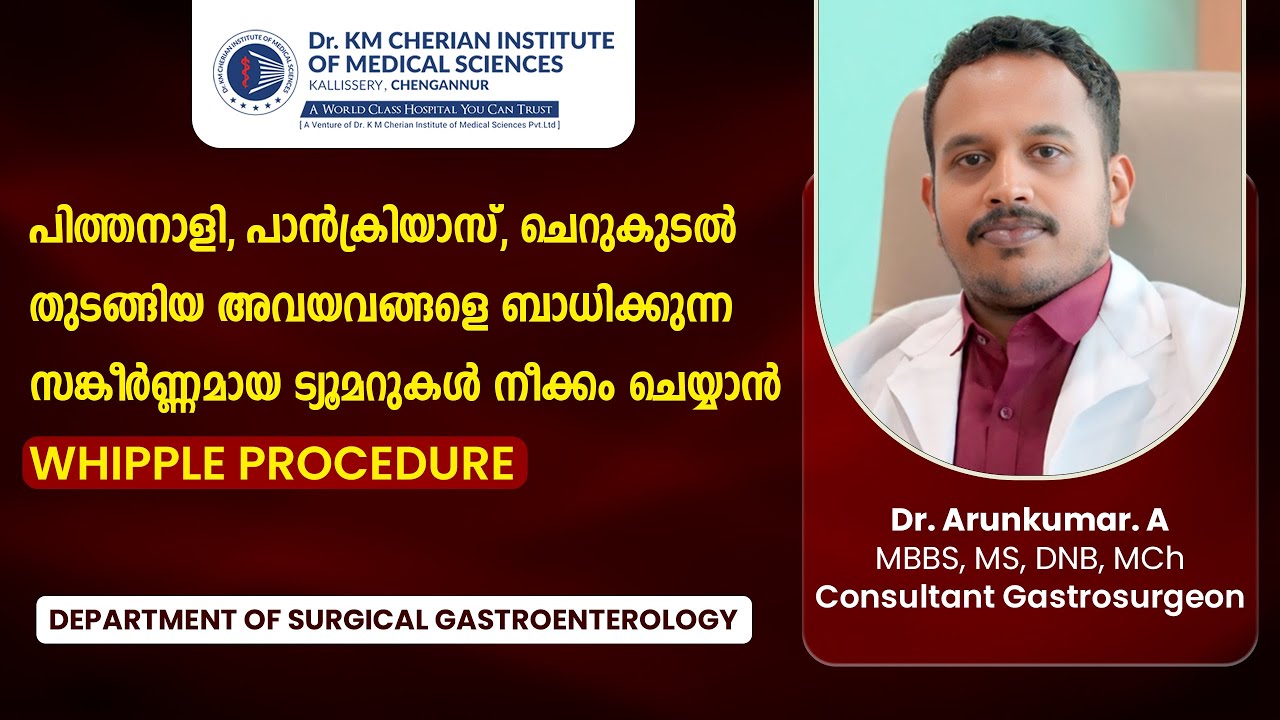 Dr. KM CHERIAN INSTITUTE OF MEDICAL SCIENCES
KALLISSERY, CHENGANNUR
A WORLD CLASS HOSPITAL YOU CAN TRUST
[ A Venture of Dr. K M Cherian Institute of Medical Sciences Pvt.Ltd ]

പിത്തനാളി, പാൻക്രിയാസ്, ചെറുകുടൽ തുടങ്ങിയ അവയവങ്ങളെ ബാധിക്കുന്ന സങ്കീർണ്ണമായ ട്യൂമറുകൾ നീക്കം ചെയ്യാൻ

WHIPPLE PROCEDURE

DEPARTMENT OF SURGICAL GASTROENTEROLOGY

Dr. Arunkumar. A
MBBS, MS, DNB, MCh
Consultant Gastrosurgeon